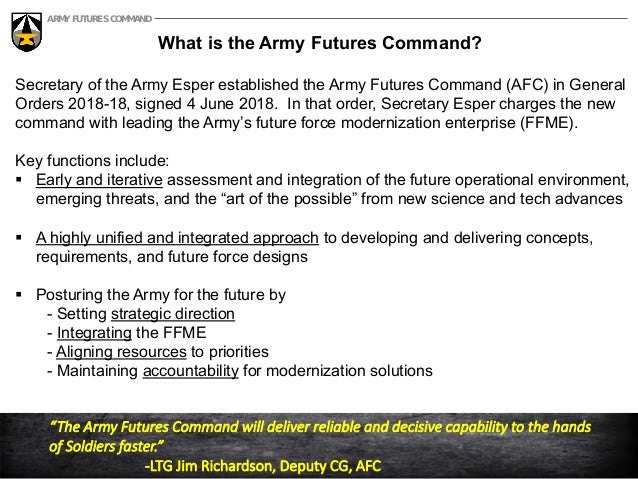 ARMY FUTURES COMMAND

What is the Army Futures Command?

Secretary of the Army Esper established the Army Futures Command (AFC) in General Orders 2018-18, signed 4 June 2018. In that order, Secretary Esper charges the new command with leading the Army's future force modernization enterprise (FFME).

Key functions include:
▪ Early and iterative assessment and integration of the future operational environment, emerging threats, and the "art of the possible" from new science and tech advances

▪ A highly unified and integrated approach to developing and delivering concepts, requirements, and future force designs

▪ Posturing the Army for the future by
- Setting strategic direction
- Integrating the FFME
- Aligning resources to priorities
- Maintaining accountability for modernization solutions

"The Army Futures Command will deliver reliable and decisive capability to the hands of Soldiers faster."
-LTG Jim Richardson, Deputy CG, AFC